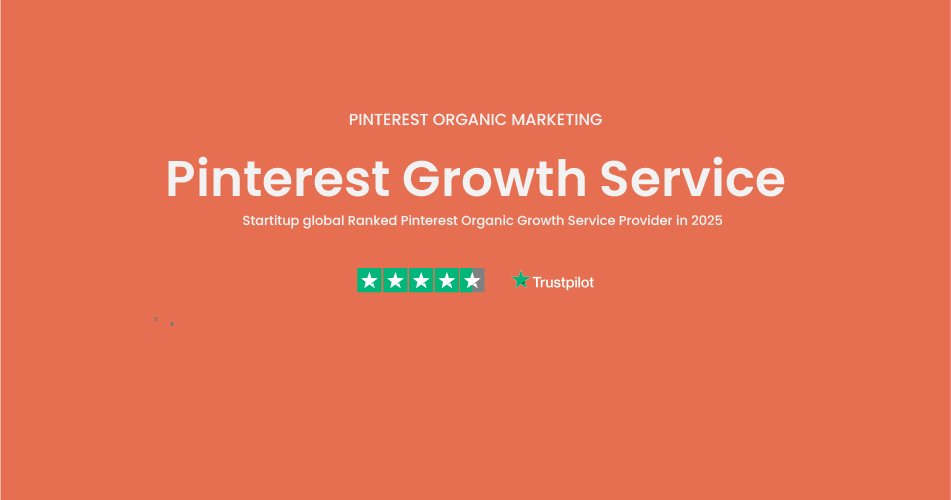 PINTEREST ORGANIC MARKETING

Pinterest Growth Service

Startitup global Ranked Pinterest Organic Growth Service Provider in 2025

Trustpilot